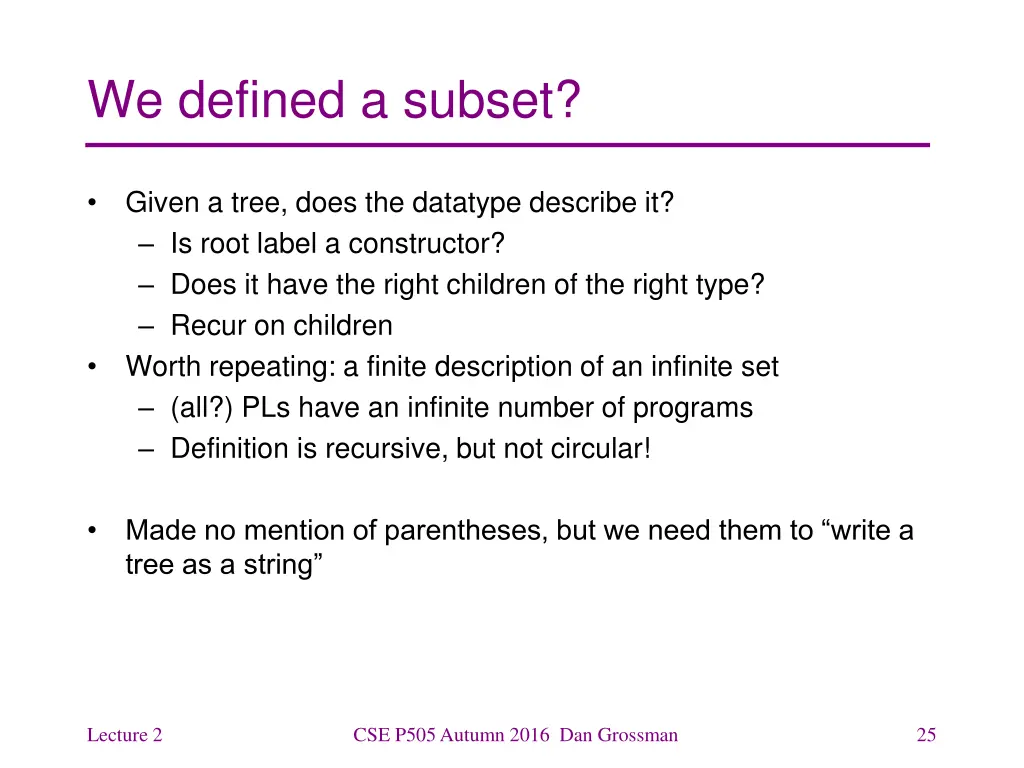 We defined a subset?

• Given a tree, does the datatype describe it?
– Is root label a constructor?
– Does it have the right children of the right type?
– Recur on children
• Worth repeating: a finite description of an infinite set
– (all?) PLs have an infinite number of programs
– Definition is recursive, but not circular!

• Made no mention of parentheses, but we need them to “write a tree as a string”

Lecture 2 CSE P505 Autumn 2016 Dan Grossman 25